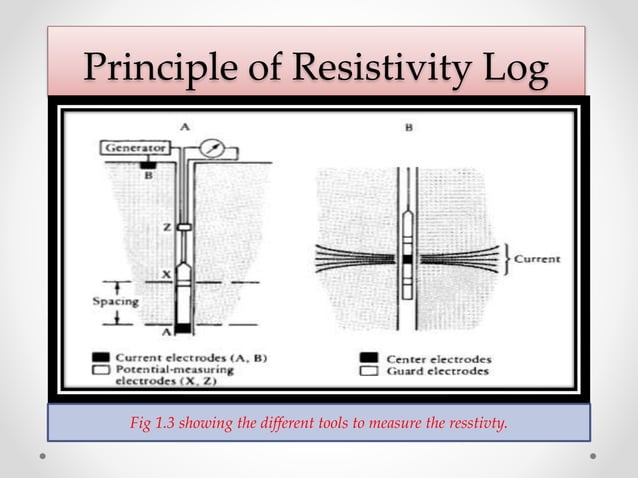 Principle of Resistivity Log

A

Generator

B

Z

X

Spacing

A

Current electrodes (A, B)
Potential-measuring electrodes (X, Z)

B

Current

Center electrodes
Guard electrodes

Fig 1.3 showing the different tools to measure the resstivty.